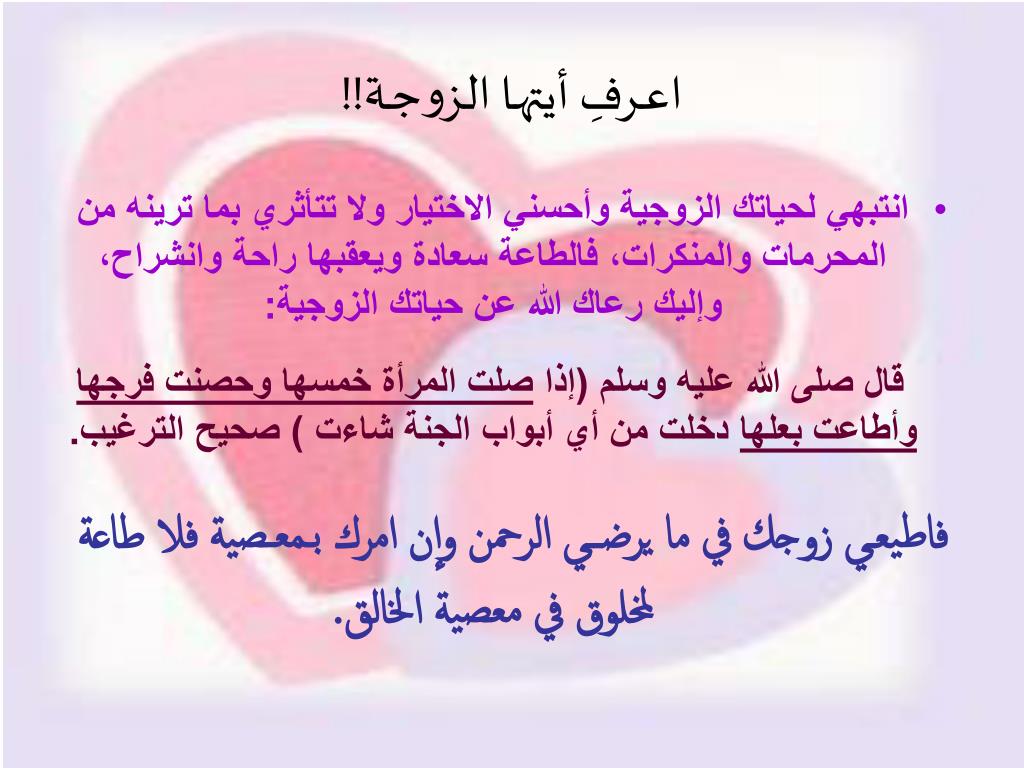 اعرفِ أيتها الزوجة!!

• انتبهي لحياتك الزوجية وأحسني الاختيار ولا تتأثري بما ترينه من المحرمات والمنكرات، فالطاعة سعادة ويعقبها راحة وانشراح، وإليك رعاك الله عن حياتك الزوجية:

قال صلى الله عليه وسلم (إذا صلت المرأة خمسها وحصنت فرجها وأطاعت بعلها دخلت من أي أبواب الجنة شاءت ) صحيح الترغيب.

فاطيعي زوجك في ما يرضي الرحمن وإن امرك بمعصية فلا طاعة لمخلوق في معصية الخالق.